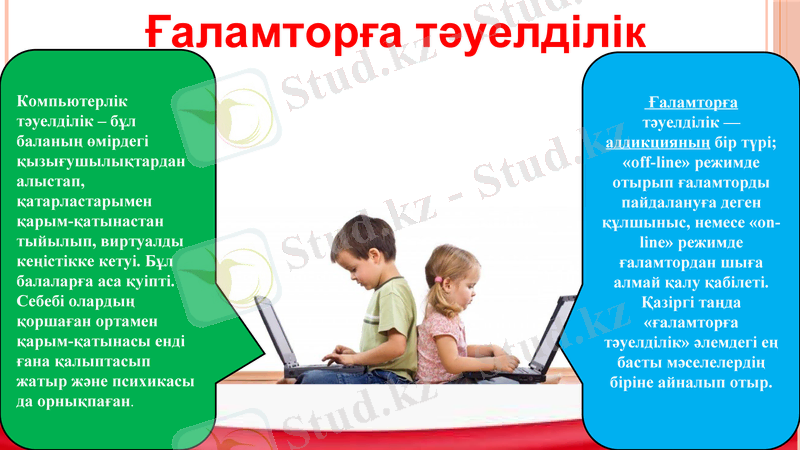 Ғаламторға тәуелділік

Компьютерлік тәуелділік – бұл баланың өмірдегі қызығушылықтардан алыстап, қатарластарымен қарым-қатынастан тыйылып, виртуалды кеңістікке кетуі. Бұл балаларға аса қуіпті. Себебі олардың қоршаған ортамен қарым-қатынасы енді ғана қалыптасып жатыр және психикасы да орнықпаған.

Ғаламторға тәуелділік — аддикцияның бір түрі; «off-line» режимде отырып ғаламторды пайдалануға деген құлшыныс, немесе «on-line» режимде ғаламтордан шыға алмай қалу қабілеті. Қазіргі таңда «ғаламторға тәуелділік» әлемдегі ең басты мәселелердің біріне айналып отыр.

Stud.kz - Stud.kz